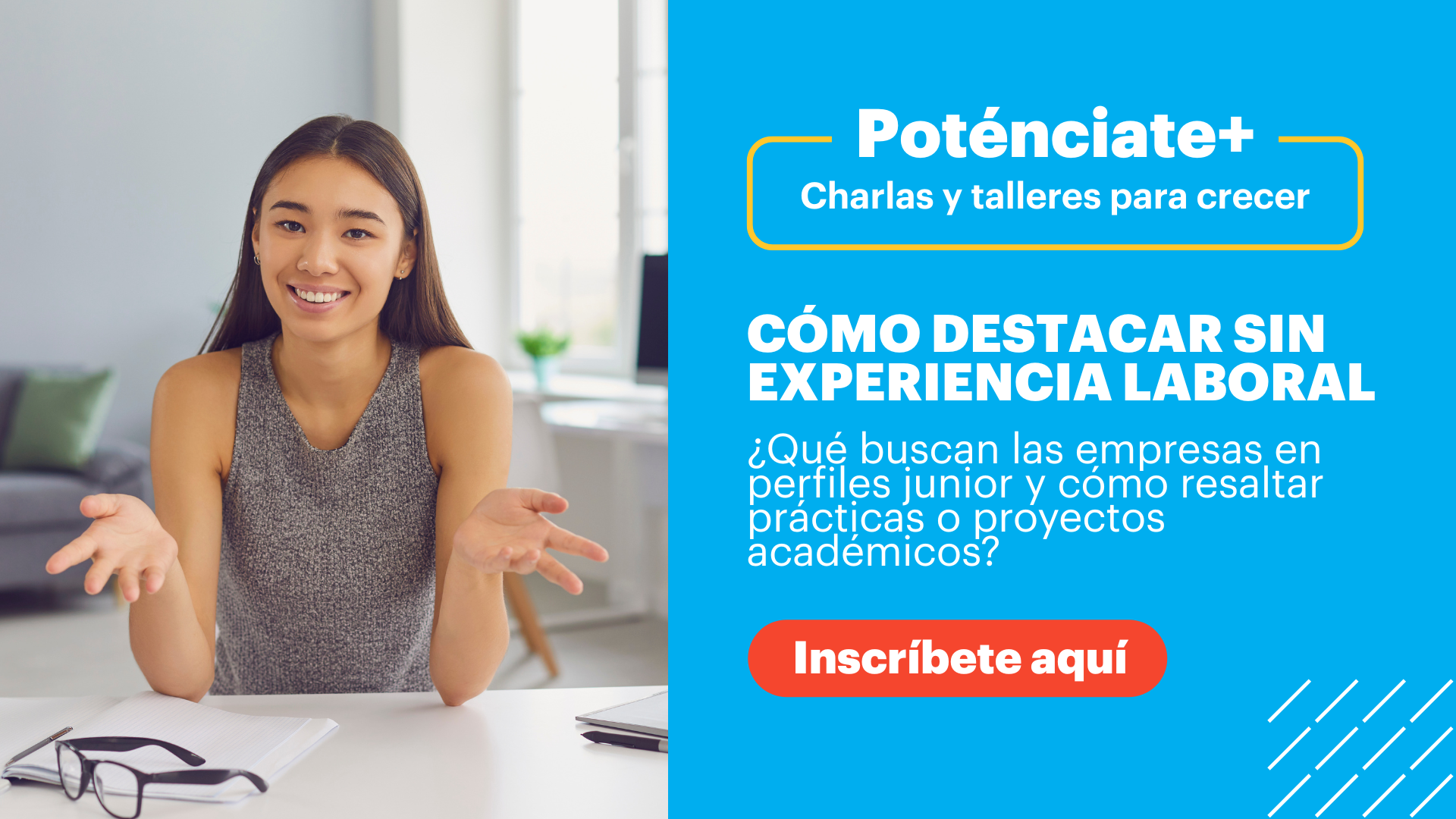 Poténciate+
Charlas y talleres para crecer

CÓMO DESTACAR SIN EXPERIENCIA LABORAL

¿Qué buscan las empresas en perfiles junior y cómo resaltar prácticas o proyectos académicos?

Inscríbete aquí